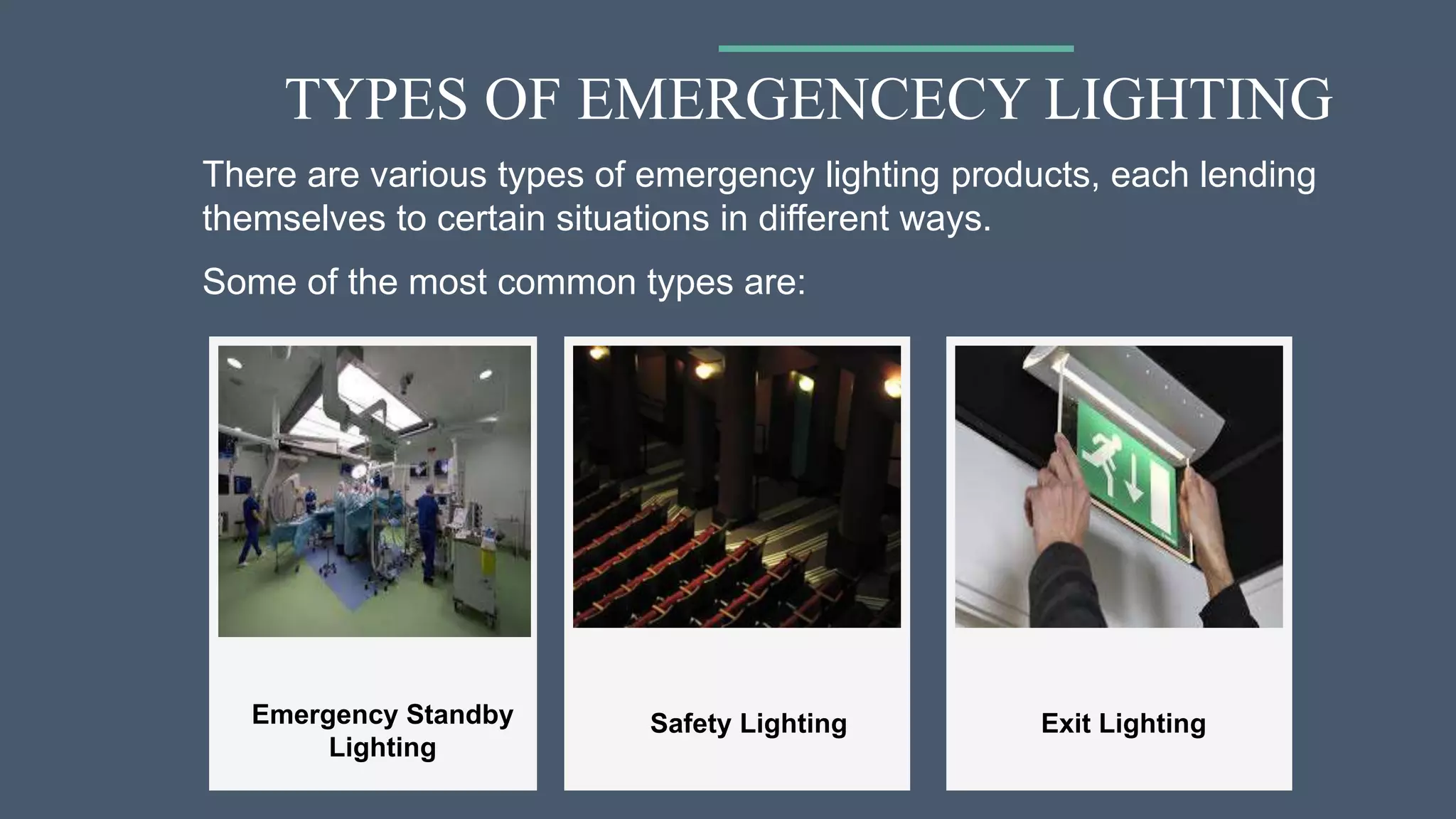 TYPES OF EMERGENCECY LIGHTING

There are various types of emergency lighting products, each lending themselves to certain situations in different ways.

Some of the most common types are:

Emergency Standby Lighting

Safety Lighting

Exit Lighting